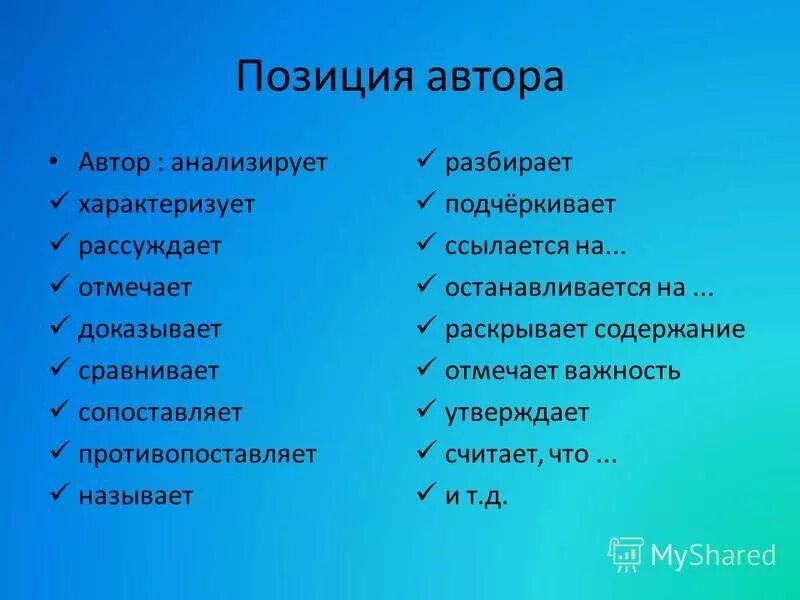 Позиция автора

• Автор : анализирует
✓ характеризует
✓ рассуждает
✓ отмечает
✓ доказывает
✓ сравнивает
✓ сопоставляет
✓ противопоставляет
✓ называет

✓ разбирает
✓ подчёркивает
✓ ссылается на...
✓ останавливается на ...
✓ раскрывает содержание
✓ отмечает важность
✓ утверждает
✓ считает, что ...
✓ и т.д.

MyShared